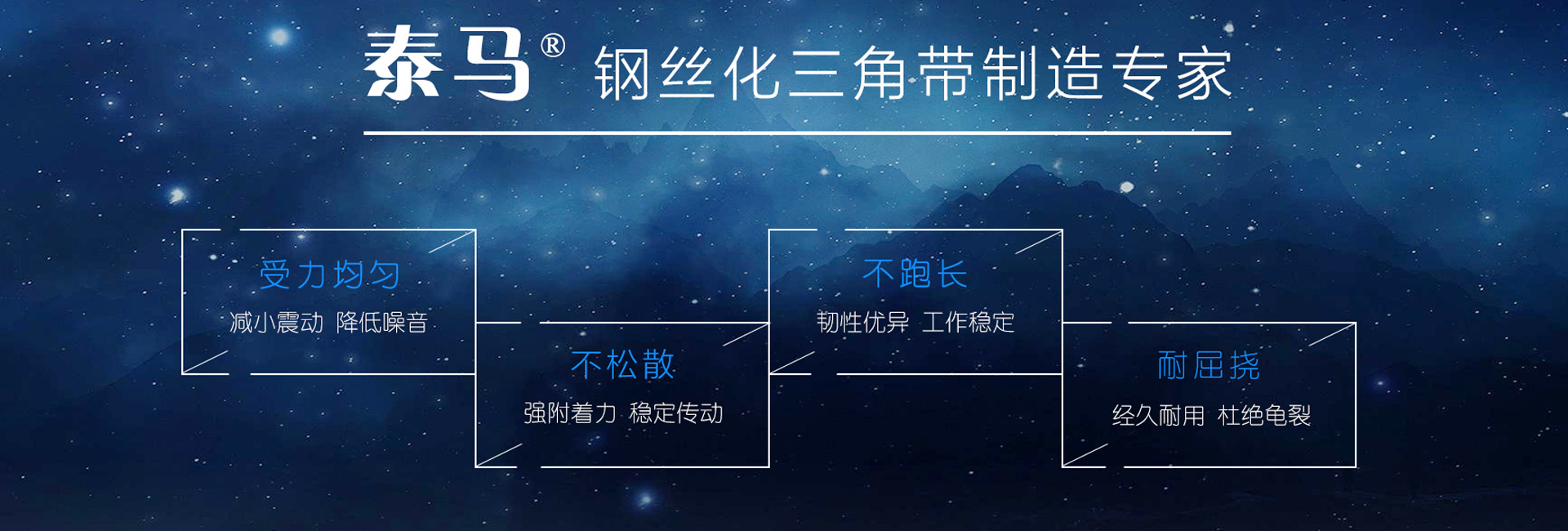 泰马® 钢丝化三角带制造专家

受力均匀
减小震动 降低噪音

不松散
强附着力 稳定传动

不跑长
韧性优异 工作稳定

耐屈挠
经久耐用 杜绝龟裂